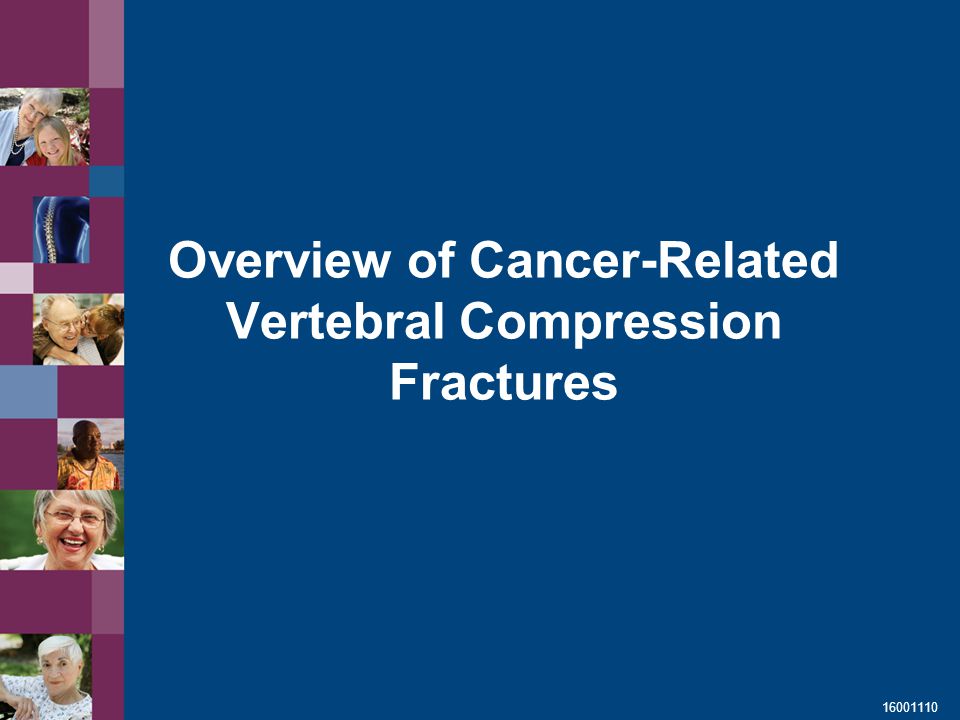 Overview of Cancer-Related Vertebral Compression Fractures

16001110